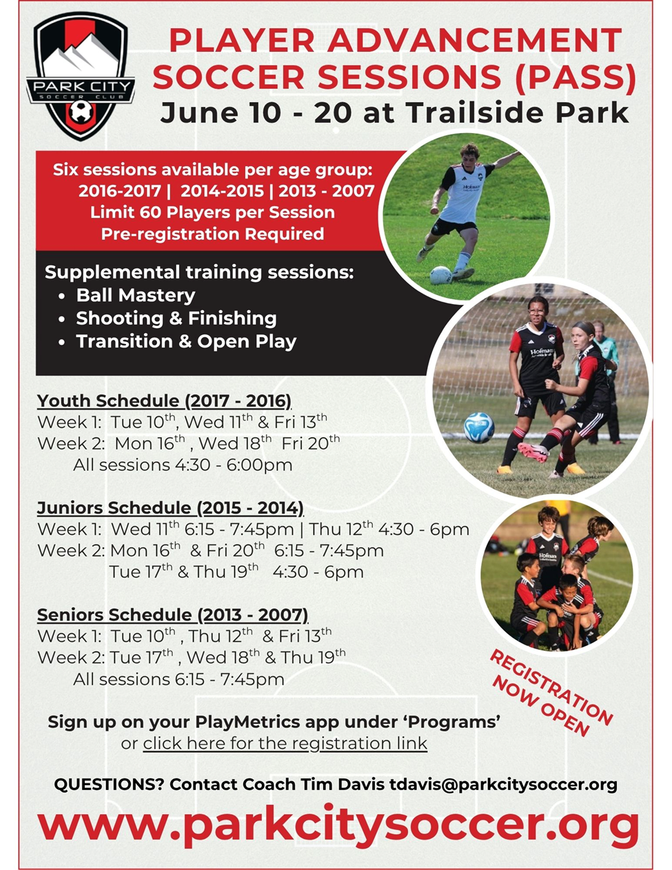 PARK CITY
SOCCER CLUB

PLAYER ADVANCEMENT SOCCER SESSIONS (PASS)
June 10 - 20 at Trailside Park

Six sessions available per age group:
2016-2017 | 2014-2015 | 2013 - 2007
Limit 60 Players per Session
Pre-registration Required

Supplemental training sessions:
• Ball Mastery
• Shooting & Finishing
• Transition & Open Play

Youth Schedule (2017 - 2016)
Week 1: Tue 10$^{th}$, Wed 11$^{th}$ & Fri 13$^{th}$
Week 2: Mon 16$^{th}$ , Wed 18$^{th}$ Fri 20$^{th}$
All sessions 4:30 - 6:00pm

Juniors Schedule (2015 - 2014)
Week 1: Wed 11$^{th}$ 6:15 - 7:45pm | Thu 12$^{th}$ 4:30 - 6pm
Week 2: Mon 16$^{th}$ & Fri 20$^{th}$ 6:15 - 7:45pm
Tue 17$^{th}$ & Thu 19$^{th}$ 4:30 - 6pm

Seniors Schedule (2013 - 2007)
Week 1: Tue 10$^{th}$ , Thu 12$^{th}$ & Fri 13$^{th}$
Week 2: Tue 17$^{th}$ , Wed 18$^{th}$ & Thu 19$^{th}$
All sessions 6:15 - 7:45pm

REGISTRATION NOW OPEN

Sign up on your PlayMetrics app under 'Programs'
or click here for the registration link

QUESTIONS? Contact Coach Tim Davis tdavis@parkcitysoccer.org

www.parkcitysoccer.org